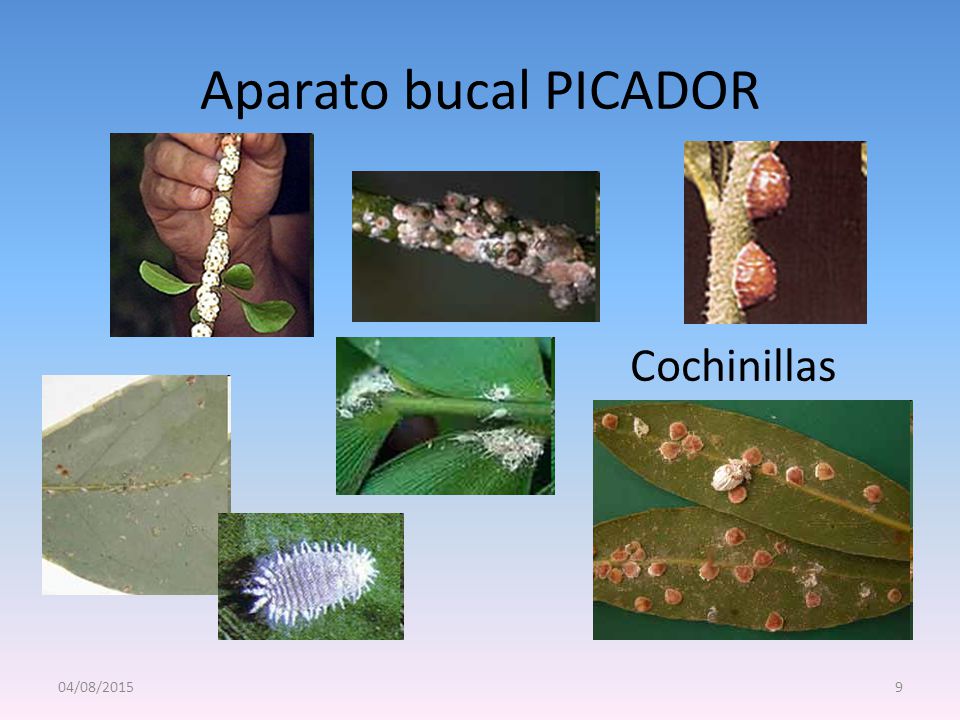 Aparato bucal PICADOR

Cochinillas

04/08/2015

9